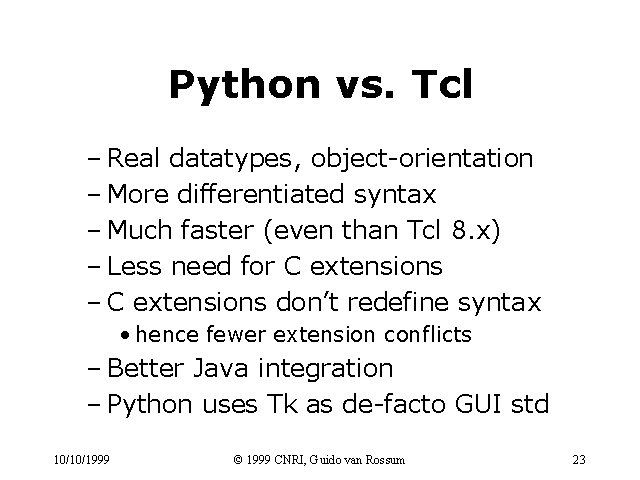 Python vs. Tcl

– Real datatypes, object-orientation
– More differentiated syntax
– Much faster (even than Tcl 8.x)
– Less need for C extensions
– C extensions don't redefine syntax
• hence fewer extension conflicts
– Better Java integration
– Python uses Tk as de-facto GUI std

10/10/1999

© 1999 CNRI, Guido van Rossum

23